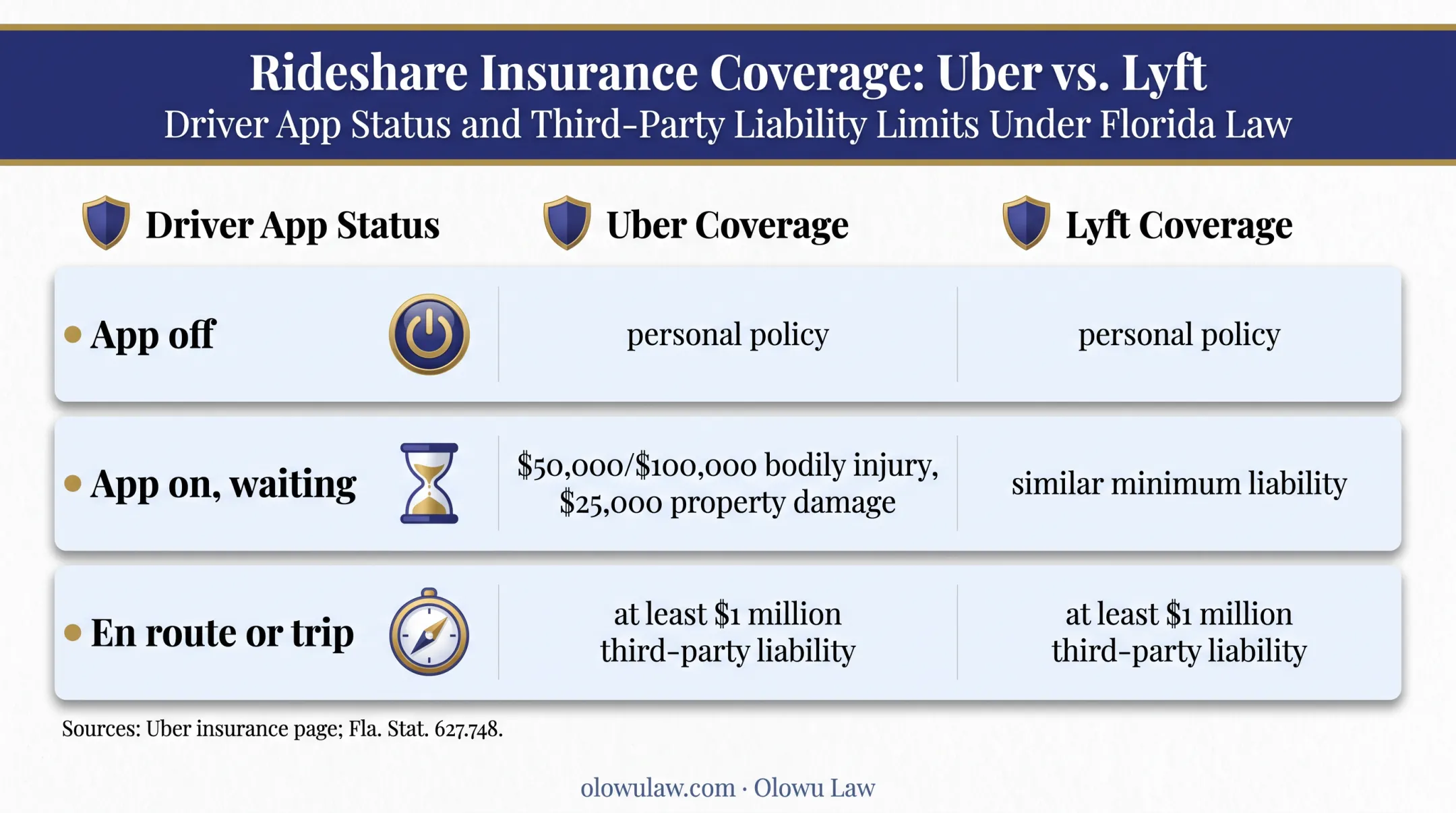 Rideshare Insurance Coverage: Uber vs. Lyft
Driver App Status and Third-Party Liability Limits Under Florida Law

| Driver App Status | Uber Coverage | Lyft Coverage |
|---|---|---|
| App off | personal policy | personal policy |
| App on, waiting | \$50,000/\$100,000 bodily injury, \$25,000 property damage | similar minimum liability |
| En route or trip | at least \$1 million third-party liability | at least \$1 million third-party liability |

Sources: Uber insurance page; Fla. Stat. 627.748.

olowulaw.com · Olowu Law